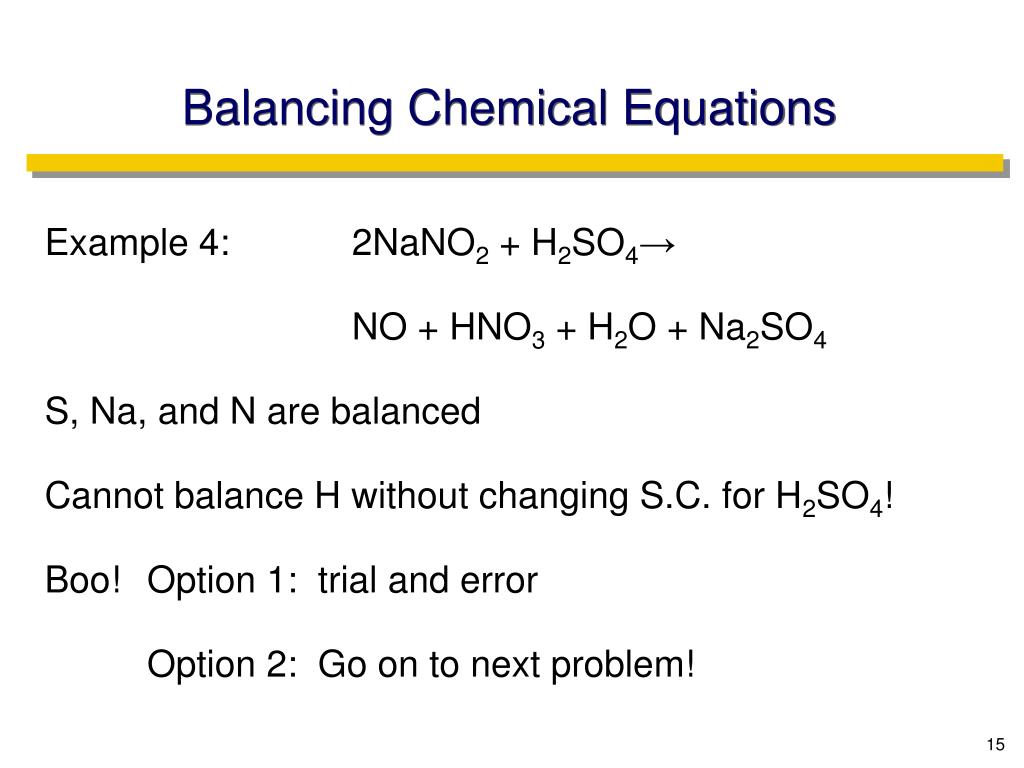 Balancing Chemical Equations

Example 4: $2NaNO_2 + H_2SO_4 \rightarrow$

$NO + HNO_3 + H_2O + Na_2SO_4$

S, Na, and N are balanced

Cannot balance H without changing S.C. for $H_2SO_4$!

Boo! Option 1: trial and error

Option 2: Go on to next problem!

15